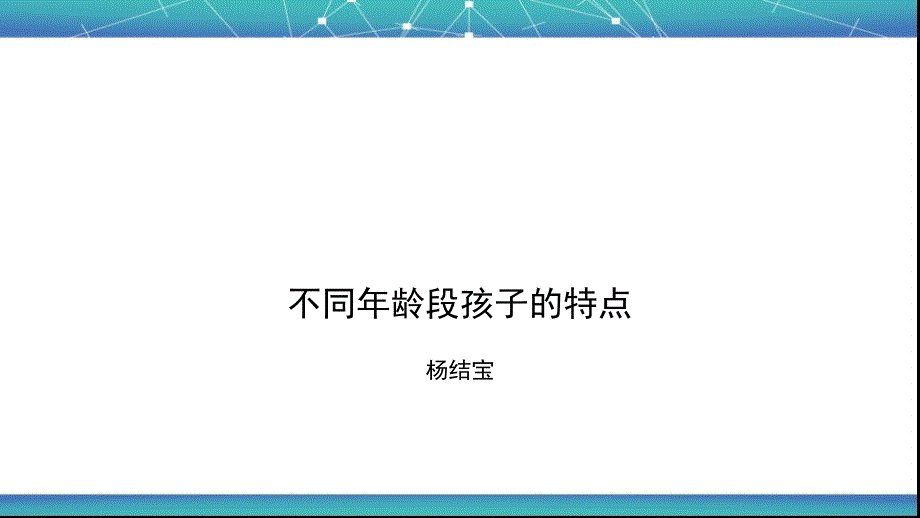 不同年龄段孩子的特点

杨结宝